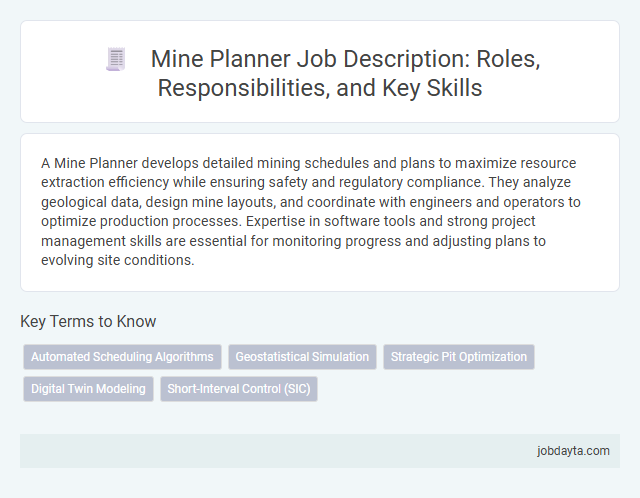 Mine Planner Job Description: Roles, Responsibilities, and Key Skills

A Mine Planner develops detailed mining schedules and plans to maximize resource extraction efficiency while ensuring safety and regulatory compliance. They analyze geological data, design mine layouts, and coordinate with engineers and operators to optimize production processes. Expertise in software tools and strong project management skills are essential for monitoring progress and adjusting plans to evolving site conditions.

Key Terms to Know

Automated Scheduling Algorithms

Geostatistical Simulation

Strategic Pit Optimization

Digital Twin Modeling

Short-Interval Control (SIC)

jobdayta.com